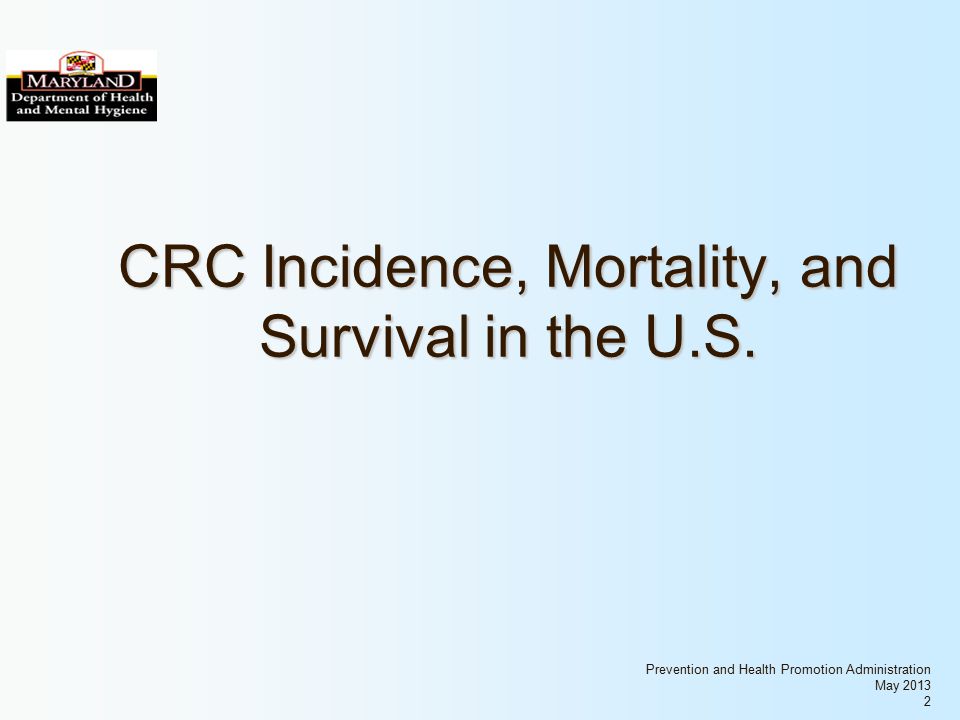 MARYLAND
Department of Health and Mental Hygiene

CRC Incidence, Mortality, and Survival in the U.S.

Prevention and Health Promotion Administration
May 2013
2